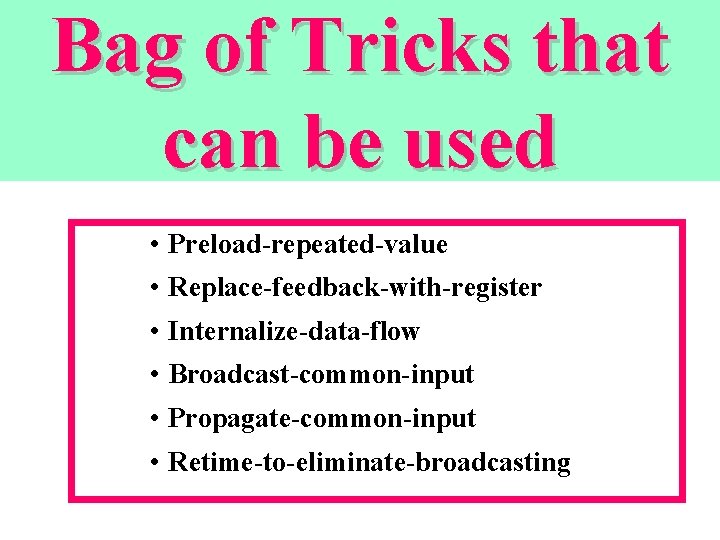 Bag of Tricks that can be used

• Preload-repeated-value
• Replace-feedback-with-register
• Internalize-data-flow
• Broadcast-common-input
• Propagate-common-input
• Retime-to-eliminate-broadcasting